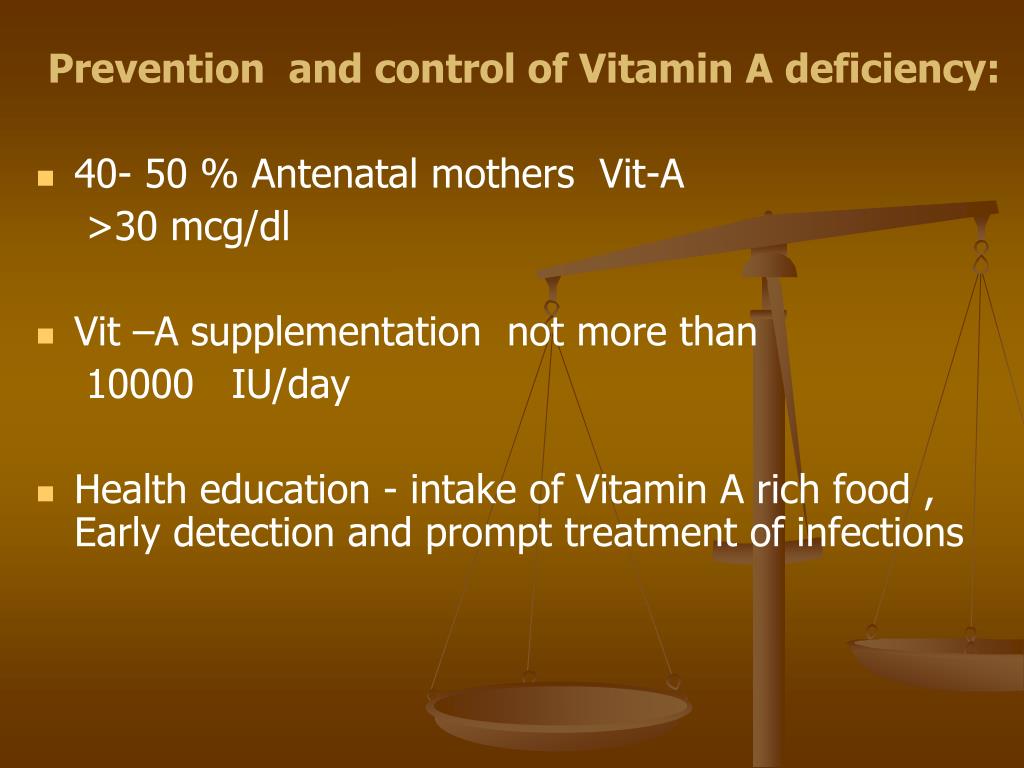 Prevention and control of Vitamin A deficiency:

- 40- 50 % Antenatal mothers Vit-A >30 mcg/dl

- Vit –A supplementation not more than 10000 IU/day

- Health education - intake of Vitamin A rich food , Early detection and prompt treatment of infections